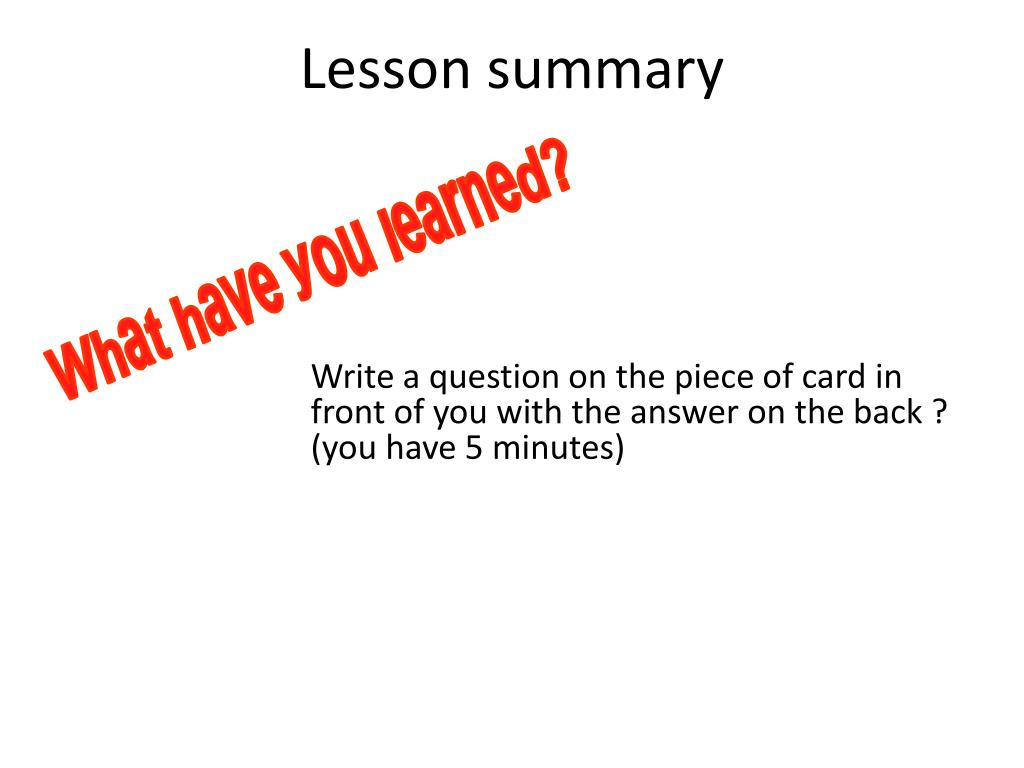 Lesson summary

What have you learned?

Write a question on the piece of card in front of you with the answer on the back ? (you have 5 minutes)